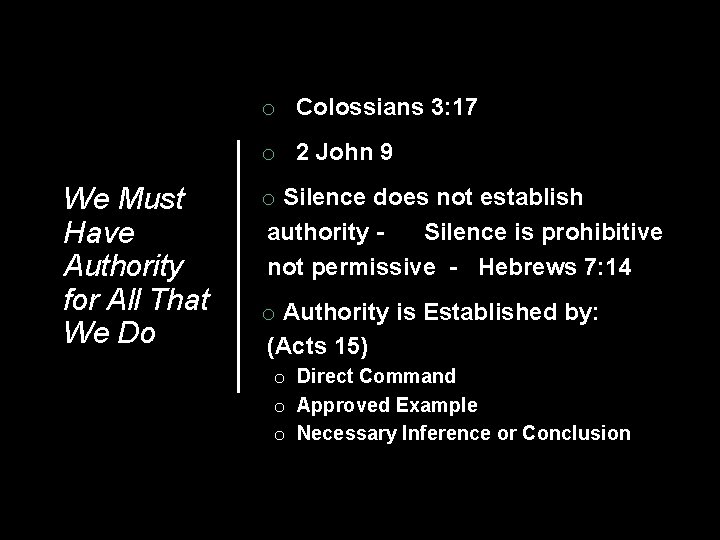 We Must Have Authority for All That We Do

○ Colossians 3:17

○ 2 John 9

○ Silence does not establish authority - Silence is prohibitive not permissive - Hebrews 7:14

○ Authority is Established by: (Acts 15)

○ Direct Command
○ Approved Example
○ Necessary Inference or Conclusion